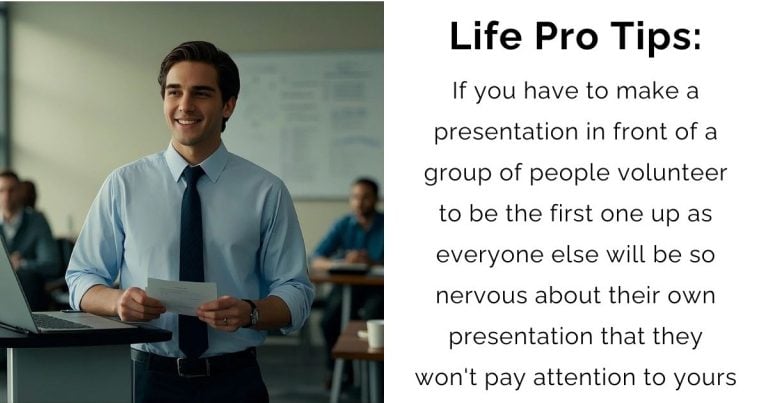 Life Pro Tips:

If you have to make a presentation in front of a group of people volunteer to be the first one up as everyone else will be so nervous about their own presentation that they won't pay attention to yours